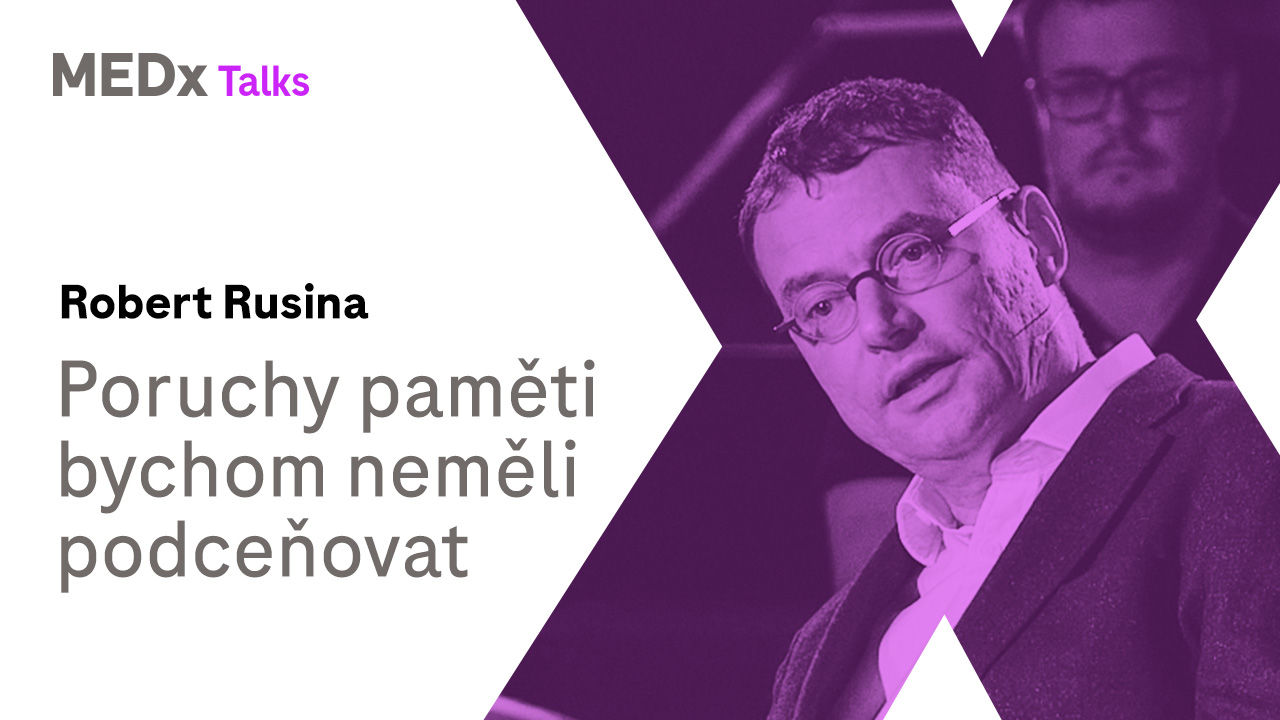 MEDx Talks

Robert Rusina

Poruchy paměti bychom neměli podceňovat